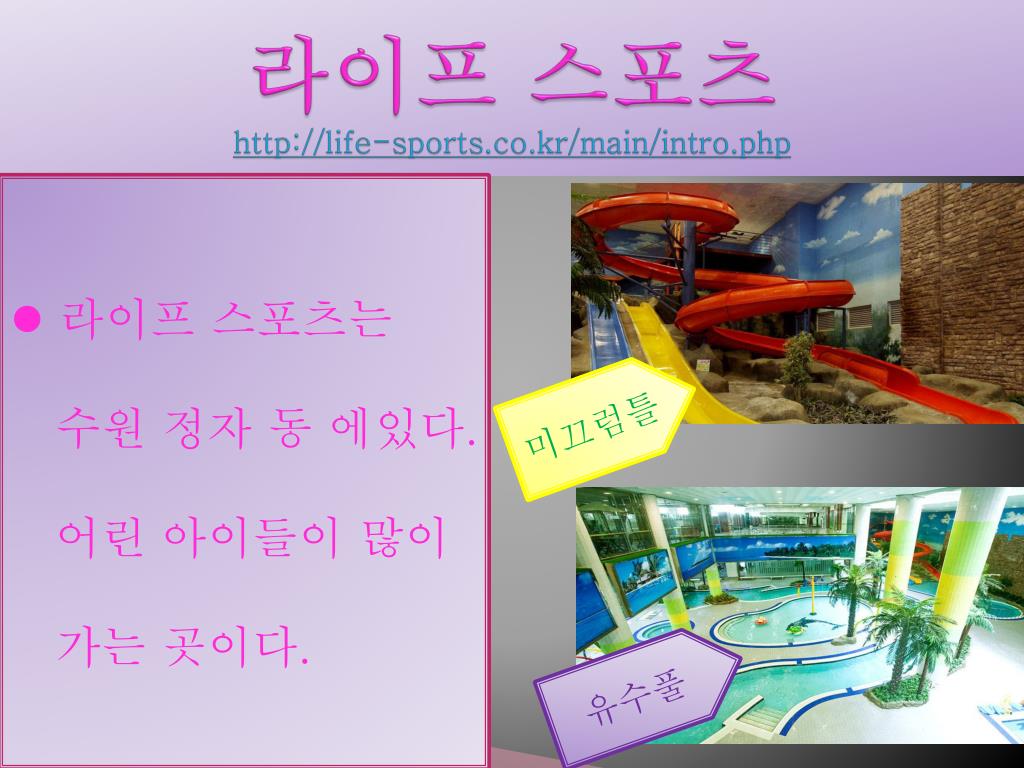 라이프 스포츠
http://life-sports.co.kr/main/intro.php

● 라이프 스포츠는 수원 정자 동 에있다. 어린 아이들이 많이 가는 곳이다.

미끄럼틀

유수풀